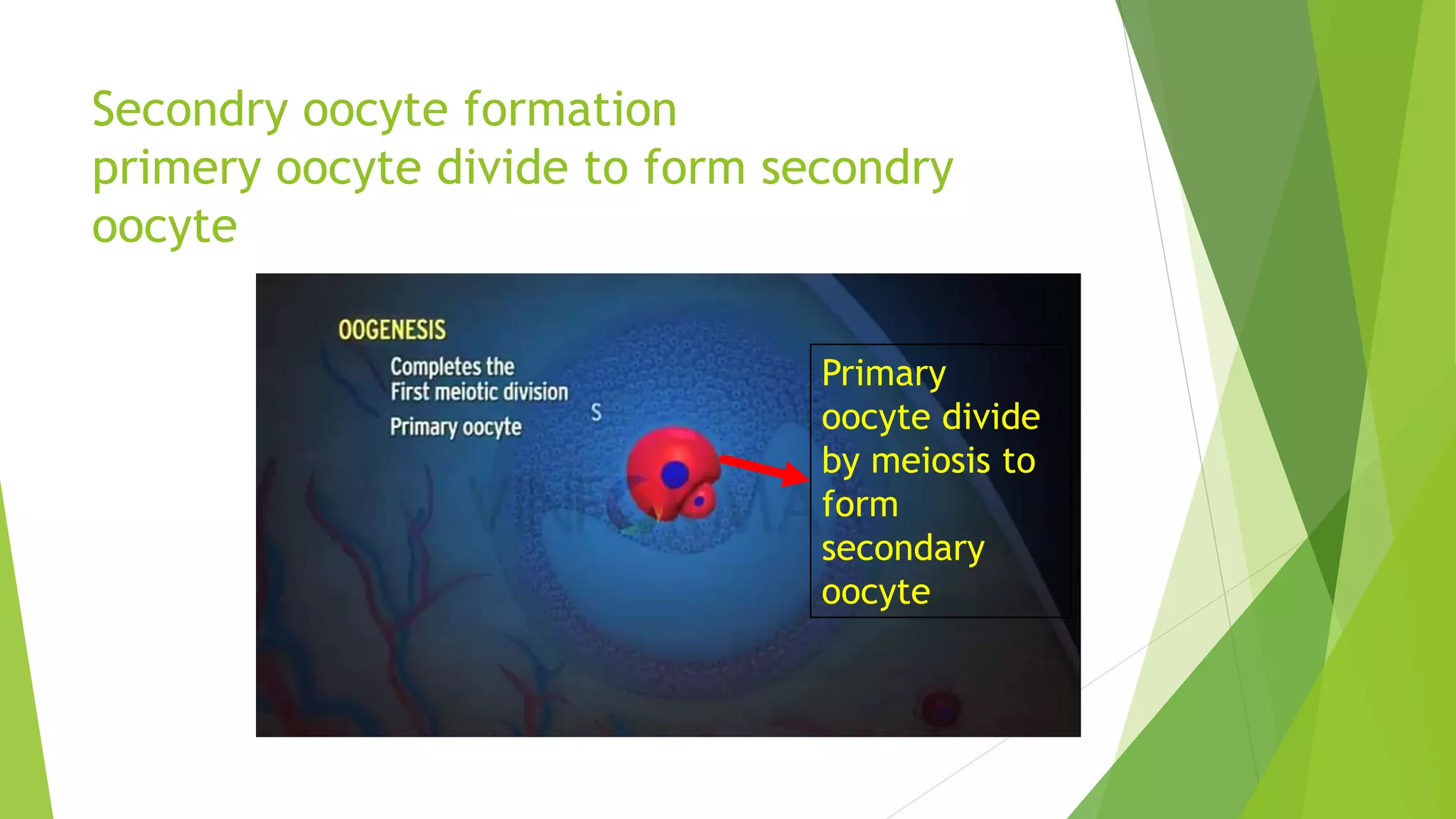 Secondry oocyte formation
primery oocyte divide to form secondry oocyte

OOGENESIS

Completes the First meiotic division

Primary oocyte

S

Primary oocyte divide by meiosis to form secondary oocyte